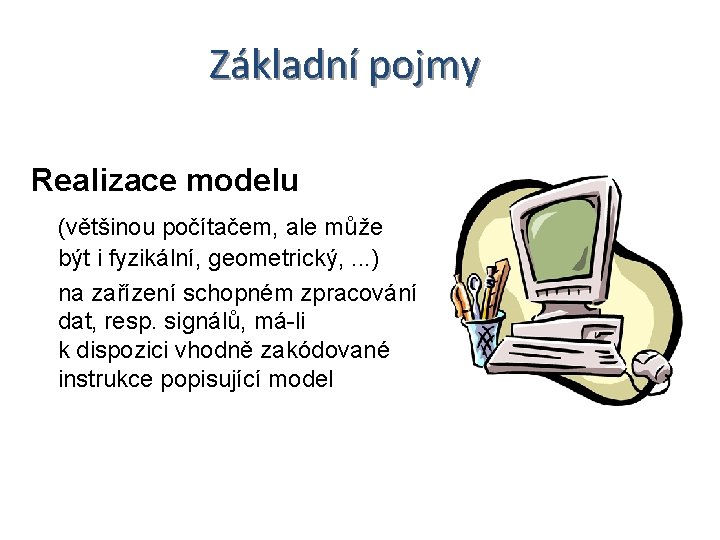 Základní pojmy

Realizace modelu

(většinou počítačem, ale může být i fyzikální, geometrický, ...)

na zařízení schopném zpracování dat, resp. signálů, má-li k dispozici vhodně zakódované instrukce popisující model